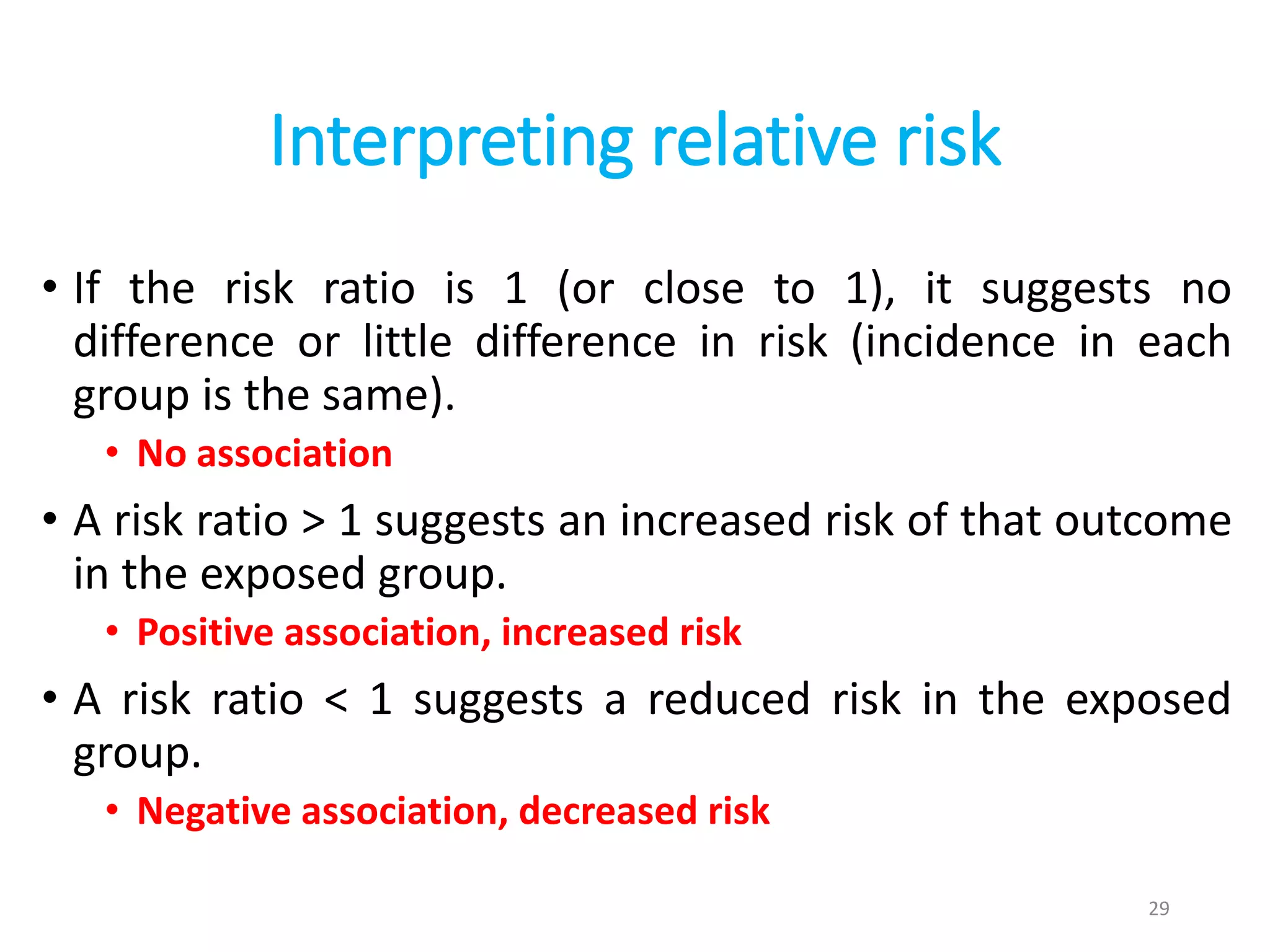 Interpreting relative risk

• If the risk ratio is 1 (or close to 1), it suggests no difference or little difference in risk (incidence in each group is the same).

• No association

• A risk ratio > 1 suggests an increased risk of that outcome in the exposed group.

• Positive association, increased risk

• A risk ratio < 1 suggests a reduced risk in the exposed group.

• Negative association, decreased risk

29